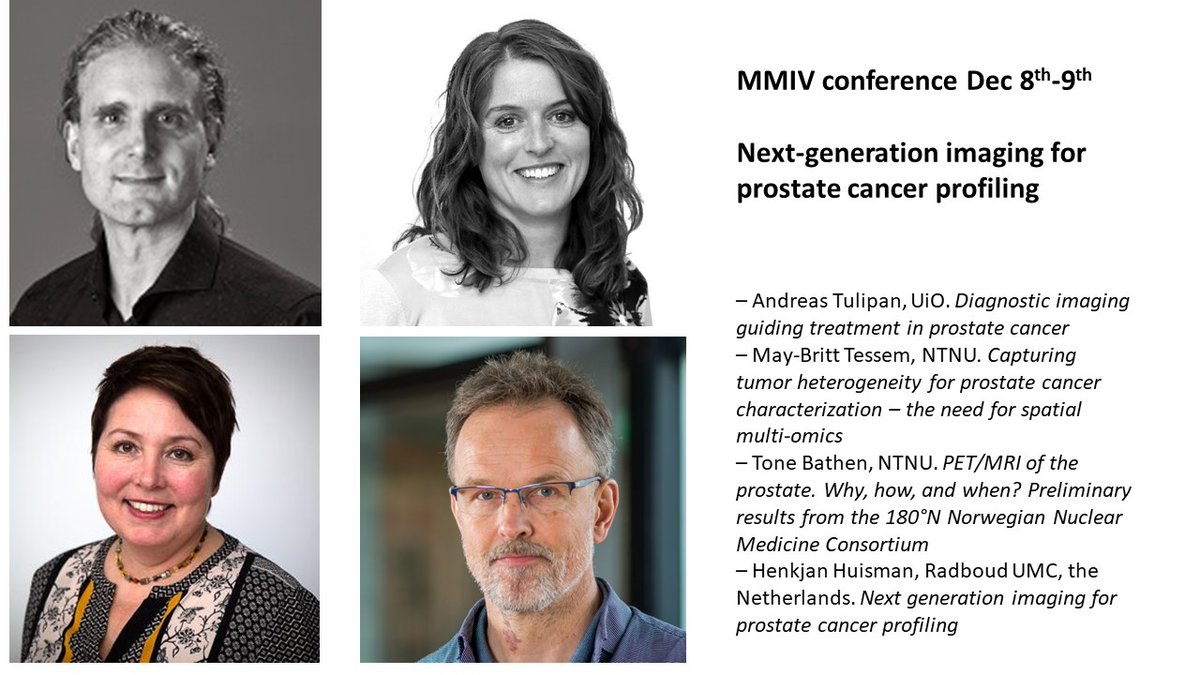 MMIV conference Dec 8$^{th}$-9$^{th}$

Next-generation imaging for prostate cancer profiling

– Andreas Tulipan, UiO. Diagnostic imaging guiding treatment in prostate cancer
– May-Britt Tessem, NTNU. Capturing tumor heterogeneity for prostate cancer characterization – the need for spatial multi-omics
– Tone Bathen, NTNU. PET/MRI of the prostate. Why, how, and when? Preliminary results from the 180°N Norwegian Nuclear Medicine Consortium
– Henkjan Huisman, Radboud UMC, the Netherlands. Next generation imaging for prostate cancer profiling